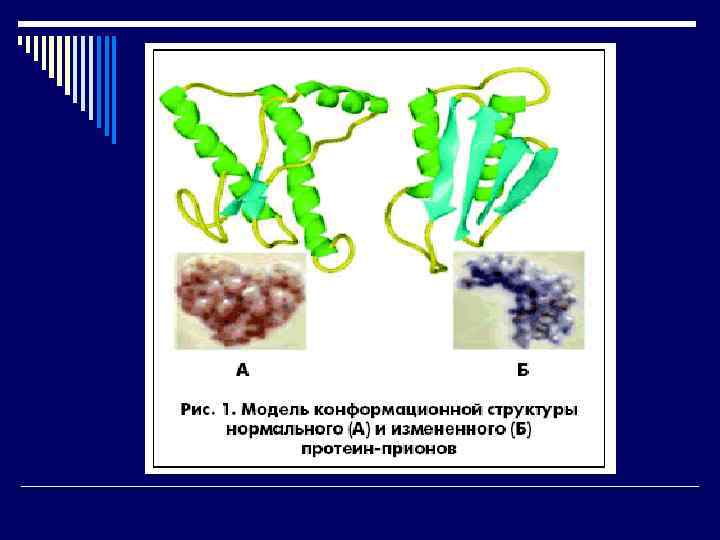 А

Б

Рис. 1. Модель конформационной структуры нормального (А) и измененного (Б) протеин-прионов